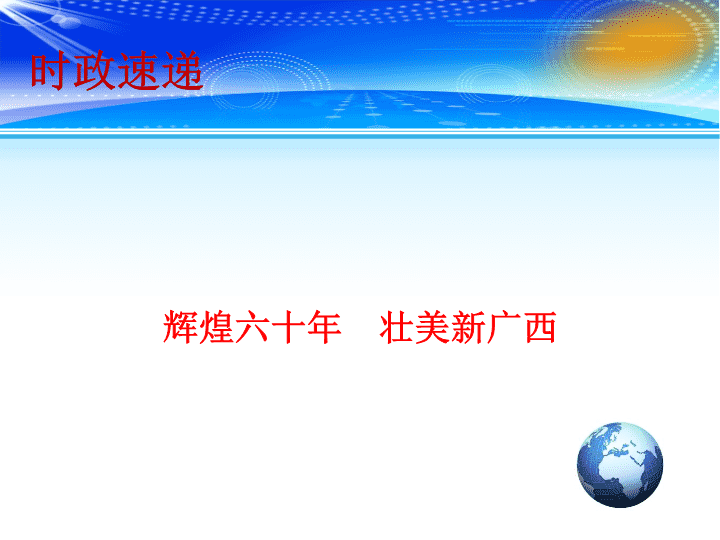 时政速递

辉煌六十年　壮美新广西